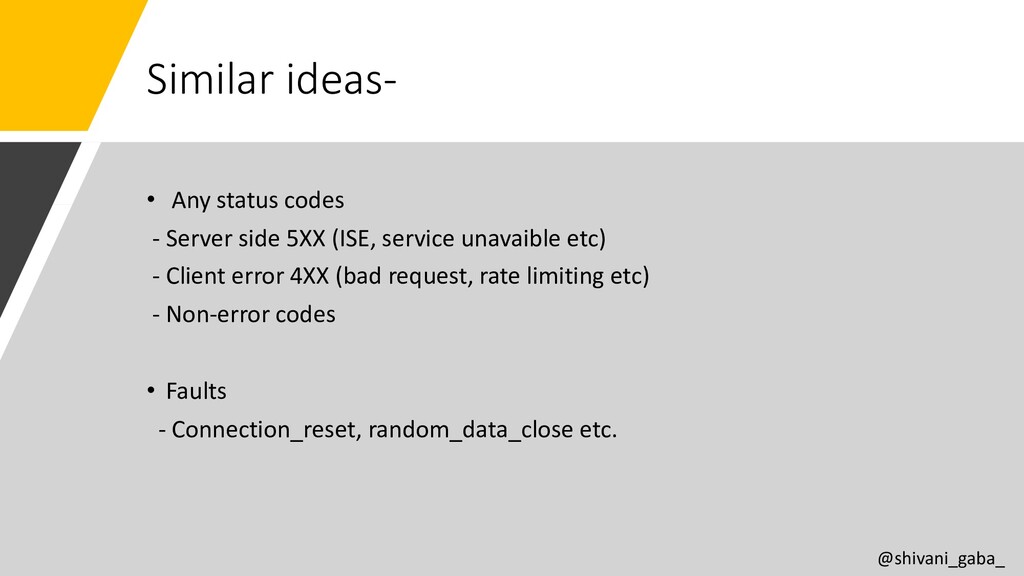 Similar ideas-

• Any status codes
- Server side 5XX (ISE, service unavaible etc)
- Client error 4XX (bad request, rate limiting etc)
- Non-error codes

• Faults
- Connection_reset, random_data_close etc.

@shivani_gaba_